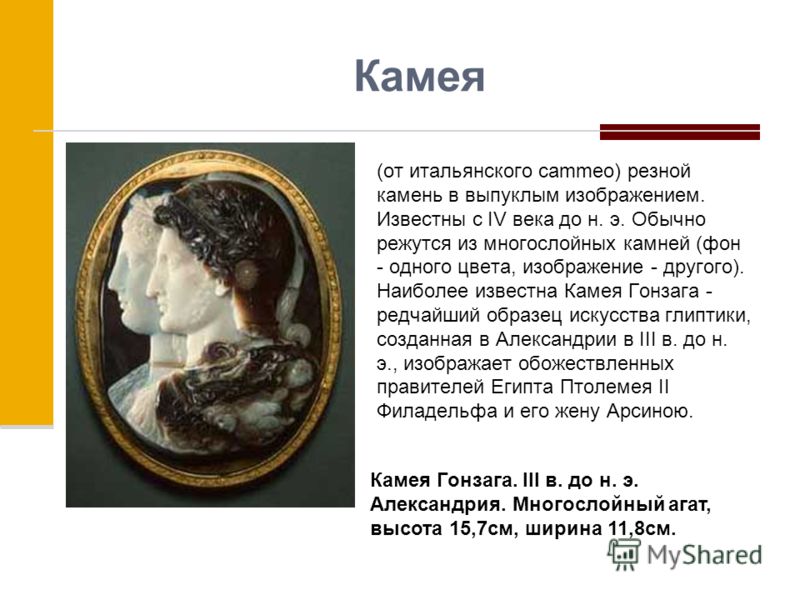 Камея

(от итальянского cammeo) резной камень в выпуклым изображением. Известны с IV века до н. э. Обычно режутся из многослойных камней (фон - одного цвета, изображение - другого). Наиболее известна Камея Гонзага - редчайший образец искусства глиптики, созданная в Александрии в III в. до н. э., изображает обожествленных правителей Египта Птолемея II Филадельфа и его жену Арсиною.

Камея Гонзага. III в. до н. э. Александрия. Многослойный агат, высота 15,7см, ширина 11,8см.

MyShared